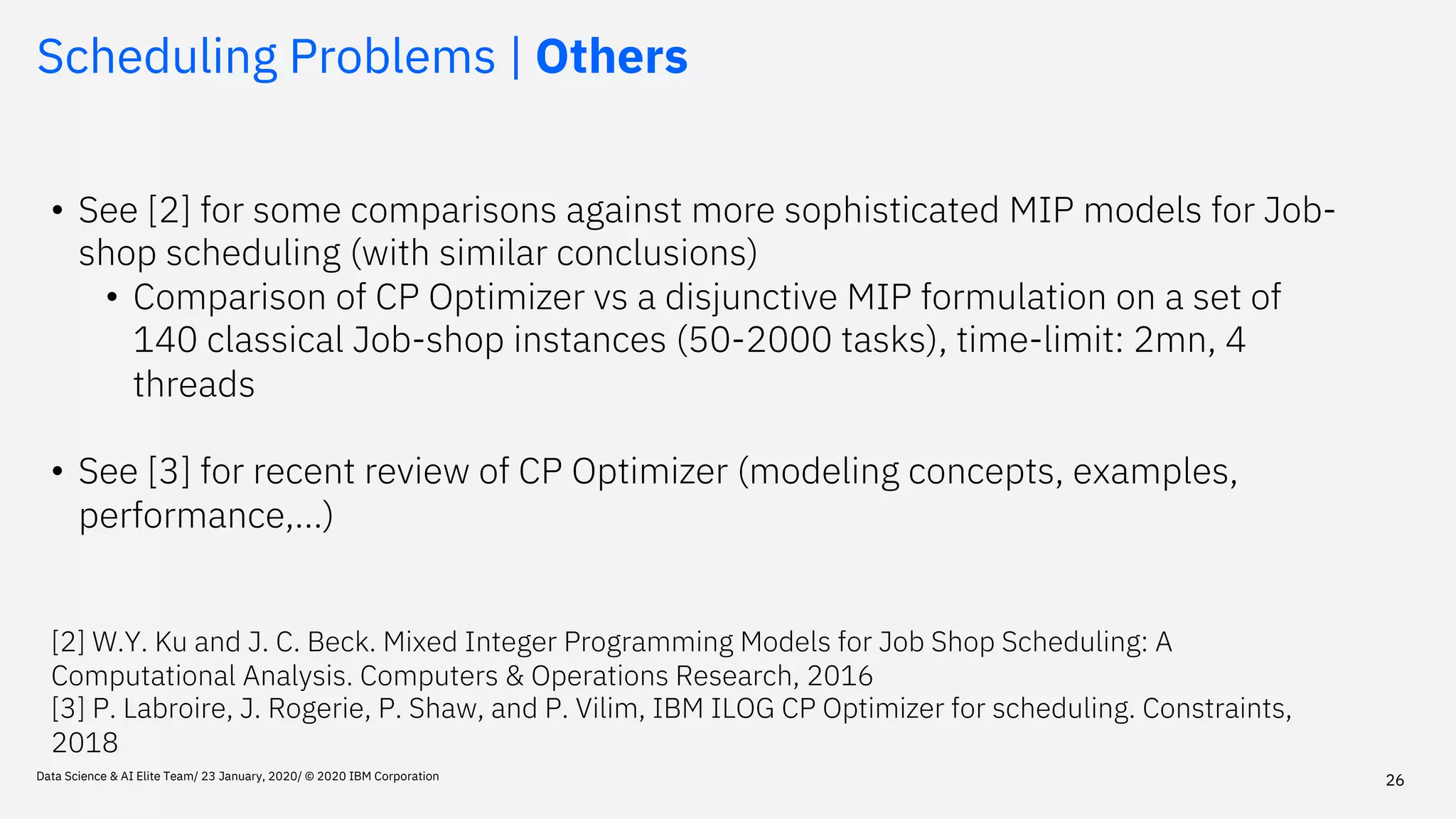 Scheduling Problems | Others

• See [2] for some comparisons against more sophisticated MIP models for Job-shop scheduling (with similar conclusions)
  • Comparison of CP Optimizer vs a disjunctive MIP formulation on a set of 140 classical Job-shop instances (50-2000 tasks), time-limit: 2mn, 4 threads

• See [3] for recent review of CP Optimizer (modeling concepts, examples, performance,...)

[2] W.Y. Ku and J. C. Beck. Mixed Integer Programming Models for Job Shop Scheduling: A Computational Analysis. Computers & Operations Research, 2016
[3] P. Labroire, J. Rogerie, P. Shaw, and P. Vilim, IBM ILOG CP Optimizer for scheduling. Constraints, 2018

Data Science & AI Elite Team/ 23 January, 2020/ © 2020 IBM Corporation

26